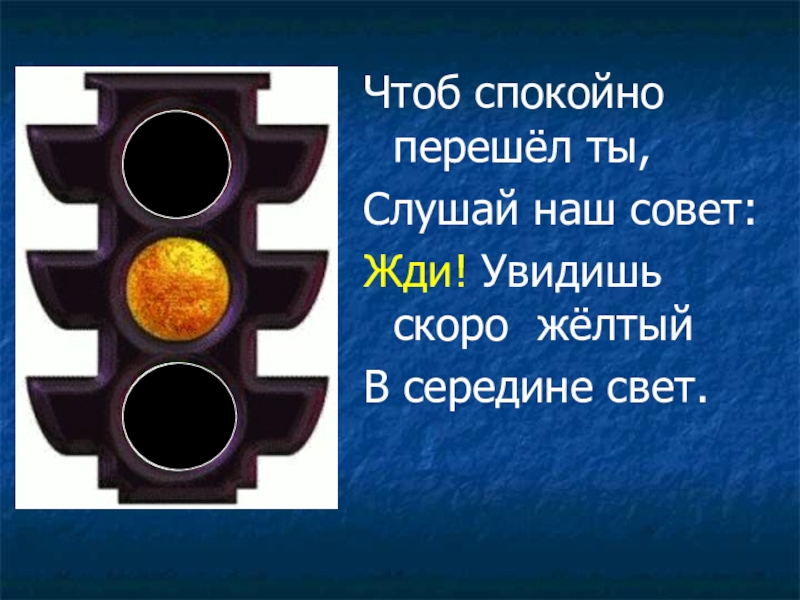 Чтоб спокойно перешёл ты,
Слушай наш совет:
Жди! Увидишь скоро жёлтый
В середине свет.